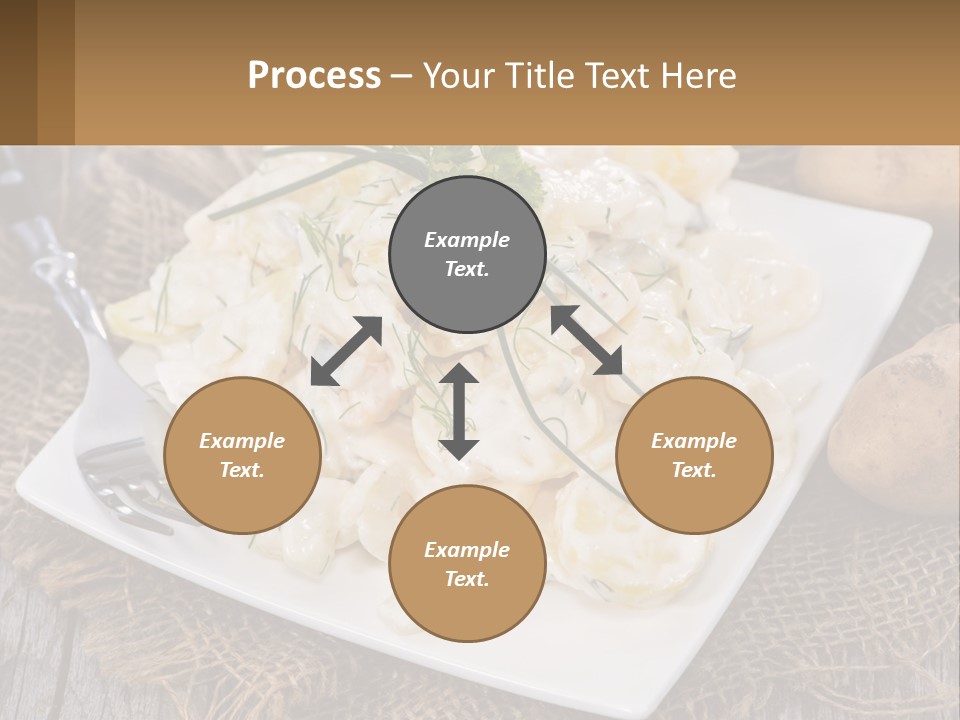 Process – Your Title Text Here

Example Text.

Example Text.

Example Text.

Example Text.